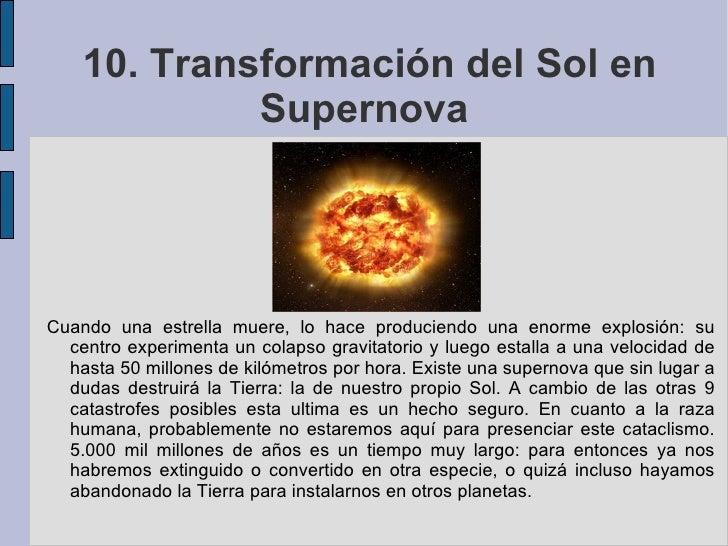 10. Transformación del Sol en Supernova

Cuando una estrella muere, lo hace produciendo una enorme explosión: su centro experimenta un colapso gravitatorio y luego estalla a una velocidad de hasta 50 millones de kilómetros por hora. Existe una supernova que sin lugar a dudas destruirá la Tierra: la de nuestro propio Sol. A cambio de las otras 9 catastrofes posibles esta ultima es un hecho seguro. En cuanto a la raza humana, probablemente no estaremos aquí para presenciar este cataclismo. 5.000 mil millones de años es un tiempo muy largo: para entonces ya nos habremos extinguido o convertido en otra especie, o quizá incluso hayamos abandonado la Tierra para instalarnos en otros planetas.